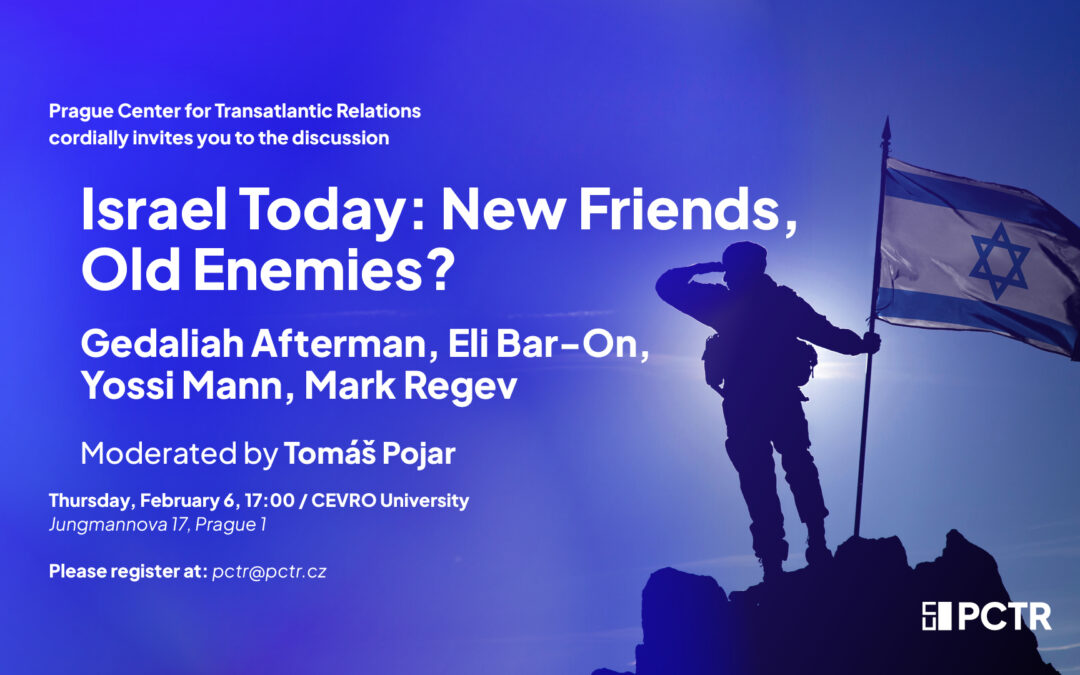 Prague Center for Transatlantic Relations
cordially invites you to the discussion

Israel Today: New Friends, Old Enemies?

Gedaliah Afterman, Eli Bar-On, Yossi Mann, Mark Regev

Moderated by Tomáš Pojar

Thursday, February 6, 17:00 / CEVRO University
Jungmannova 17, Prague 1

Please register at: pctr@pctr.cz

PCTR